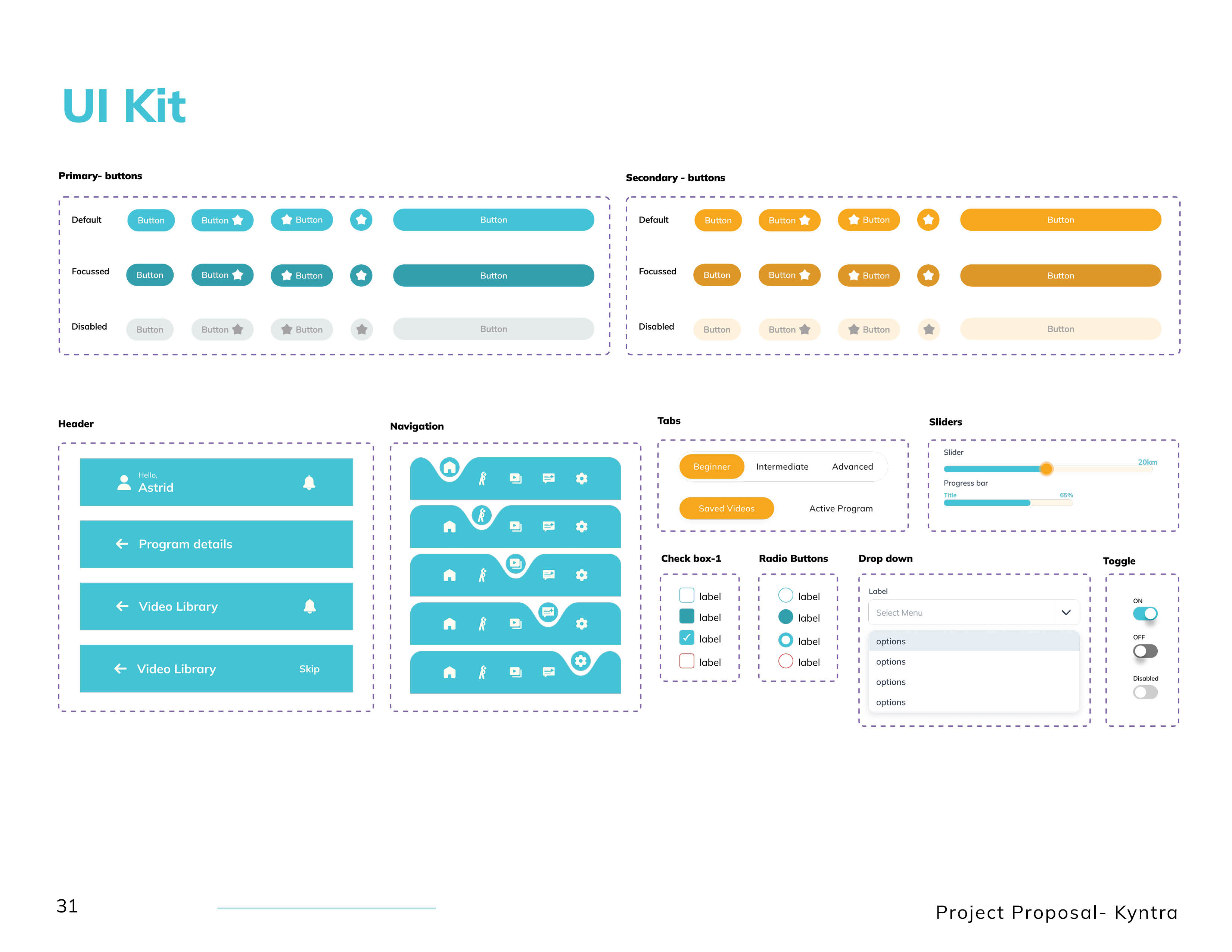 UI Kit

Primary- buttons

Default Button Button Button Button

Focussed Button Button Button Button

Disabled Button Button Button Button

Secondary - buttons

Default Button Button Button Button

Focussed Button Button Button Button

Disabled Button Button Button Button

Header

Hello,
Astrid

Program details

Video Library

Video Library Skip

Navigation

Tabs

Beginner Intermediate Advanced

Saved Videos Active Program

Sliders

Slider
20km

Progress bar
Title 65%

Check box-1

label
label
label
label

Radio Buttons

label
label
label
label

Drop down

Label
Select Menu
options
options
options
options

Toggle

ON
OFF
Disabled

31

Project Proposal- Kyntra